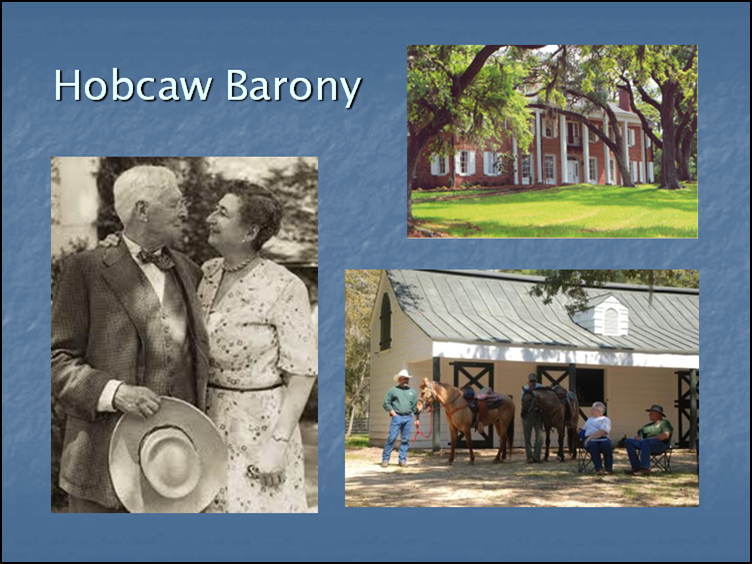 Hobcaw Barony